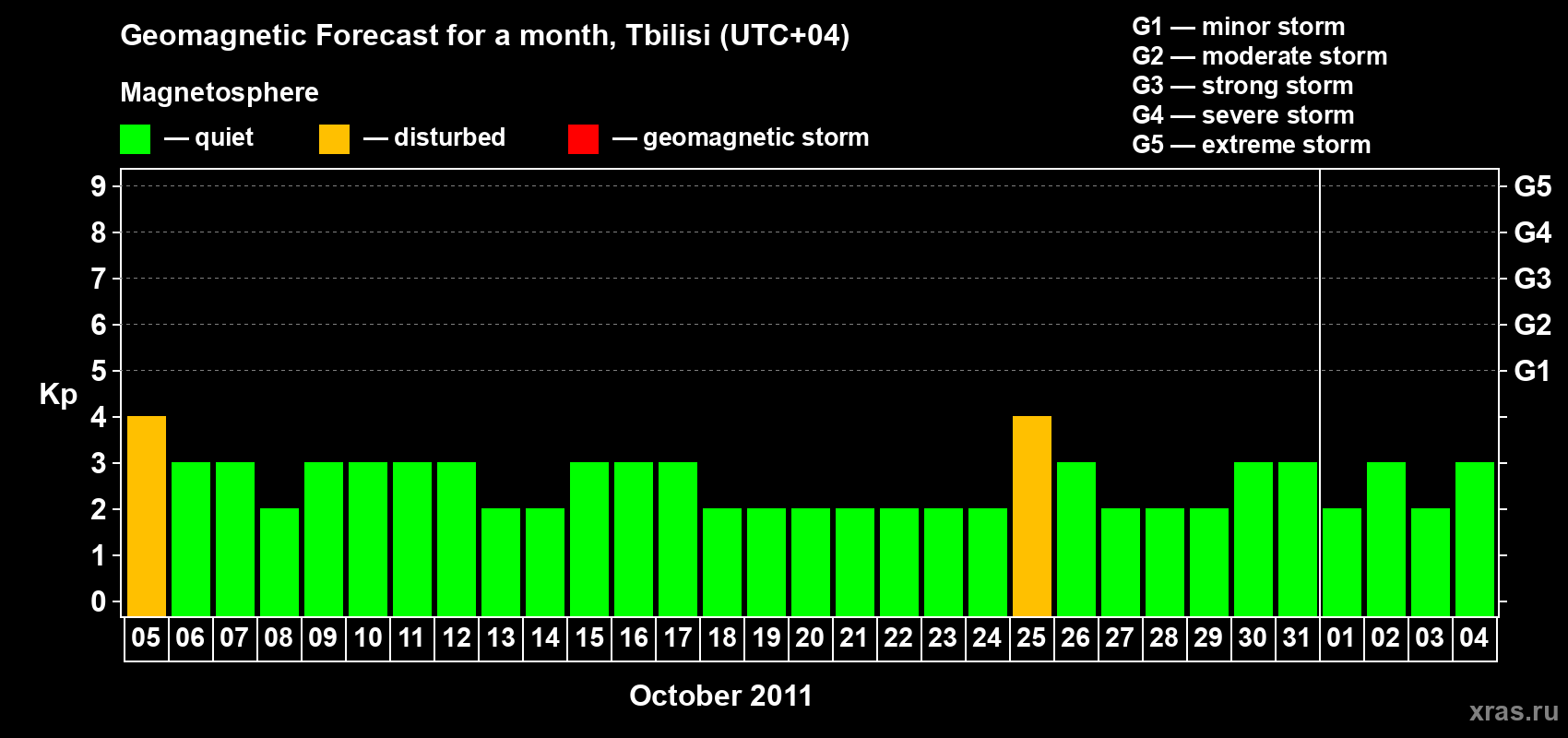 Geomagnetic Forecast for a month, Tbilisi (UTC+04)

Magnetosphere

— quiet — disturbed — geomagnetic storm

G1 — minor storm
G2 — moderate storm
G3 — strong storm
G4 — severe storm
G5 — extreme storm

Kp

9 8 7 6 5 4 3 2 1 0

G5 G4 G3 G2 G1

05 06 07 08 09 10 11 12 13 14 15 16 17 18 19 20 21 22 23 24 25 26 27 28 29 30 31 01 02 03 04

October 2011

xras.ru